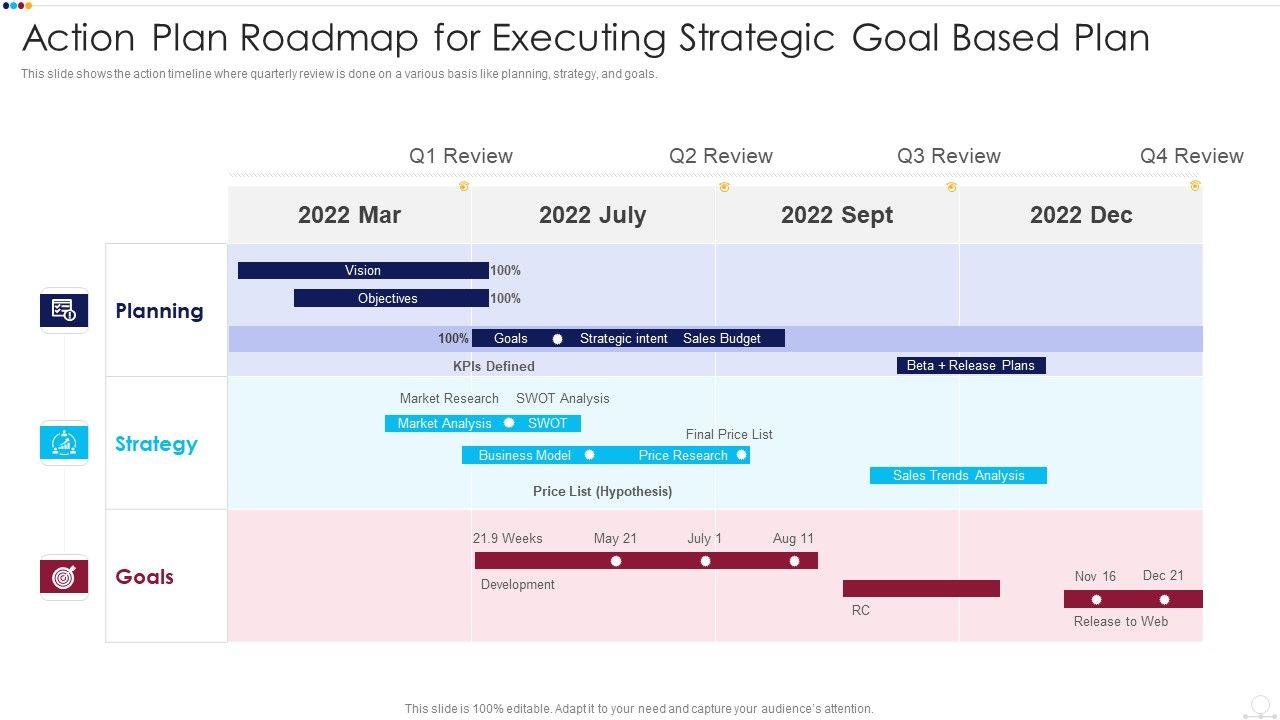 Action Plan Roadmap for Executing Strategic Goal Based Plan

This slide shows the action timeline where quarterly review is done on a various basis like planning, strategy, and goals.

Q1 Review
Q2 Review
Q3 Review
Q4 Review

2022 Mar
2022 July
2022 Sept
2022 Dec

Planning

Vision 100%
Objectives 100%
100% Goals Strategic intent Sales Budget
KPIs Defined
Beta + Release Plans

Strategy

Market Research SWOT Analysis
Market Analysis SWOT
Final Price List
Business Model Price Research
Sales Trends Analysis
Price List (Hypothesis)

Goals

21.9 Weeks May 21 July 1 Aug 11
Development
RC
Nov 16 Dec 21
Release to Web

This slide is 100% editable. Adapt it to your need and capture your audience's attention.